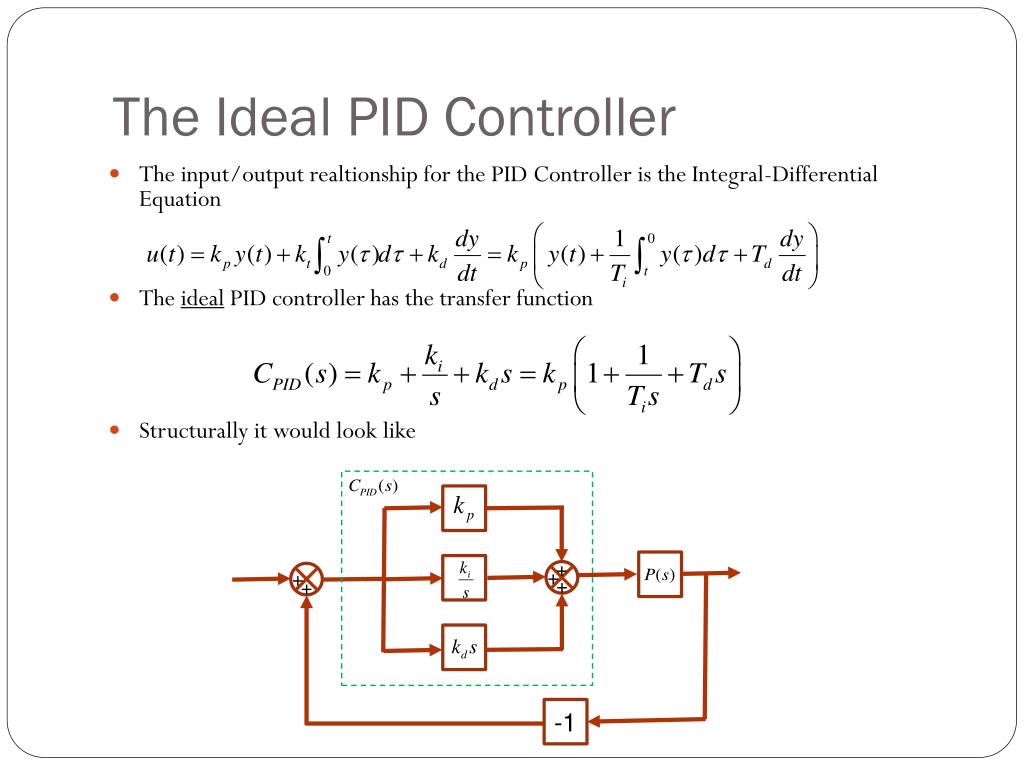 The Ideal PID Controller

The input/output realtionship for the PID Controller is the Integral-Differential Equation

$u(t) = k_p y(t) + k_t \int_0^t y(\tau)d\tau + k_d \frac{dy}{dt} = k_p \left( y(t) + \frac{1}{T_i} \int_t^0 y(\tau)d\tau + T_d \frac{dy}{dt} \right)$

The ideal PID controller has the transfer function

$C_{PID}(s) = k_p + \frac{k_i}{s} + k_d s = k_p \left( 1 + \frac{1}{T_i s} + T_d s \right)$

Structurally it would look like

$C_{PID}(s)$

$k_p$

$\frac{k_i}{s}$

$k_d s$

+ +

+ + +

$P(s)$

-1